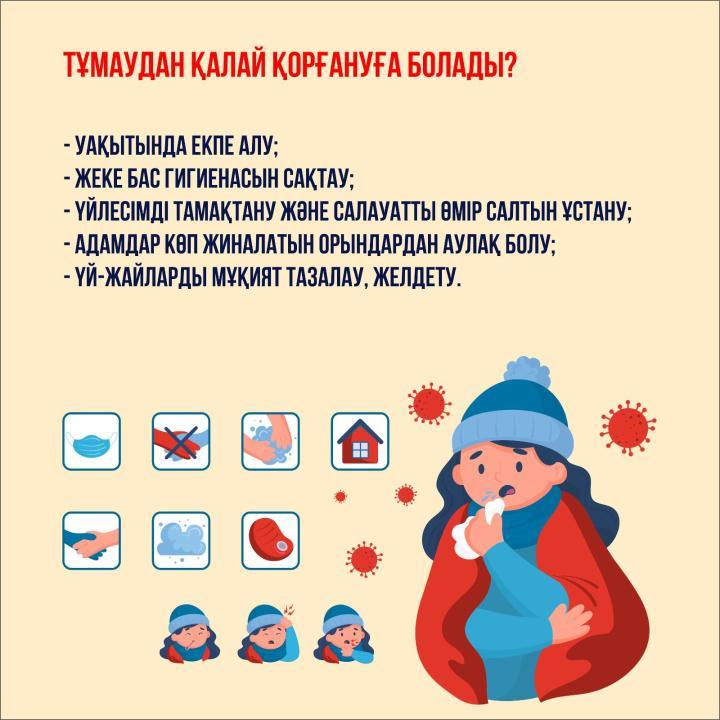 ТҰМАУДАН ҚАЛАЙ ҚОРҒАНУҒА БОЛАДЫ?

- УАҚЫТЫНДА ЕКПЕ АЛУ;
- ЖЕКЕ БАС ГИГИЕНАСЫН САҚТАУ;
- ҮЙЛЕСІМДІ ТАМАҚТАНУ ЖӘНЕ САЛАУАТТЫ ӨМІР САЛТЫН ҰСТАНУ;
- АДАМДАР КӨП ЖИНАЛАТЫН ОРЫНДАРДАН АУЛАҚ БОЛУ;
- ҮЙ-ЖАЙЛАРДЫ МҰҚИЯТ ТАЗАЛАУ, ЖЕЛДЕТУ.